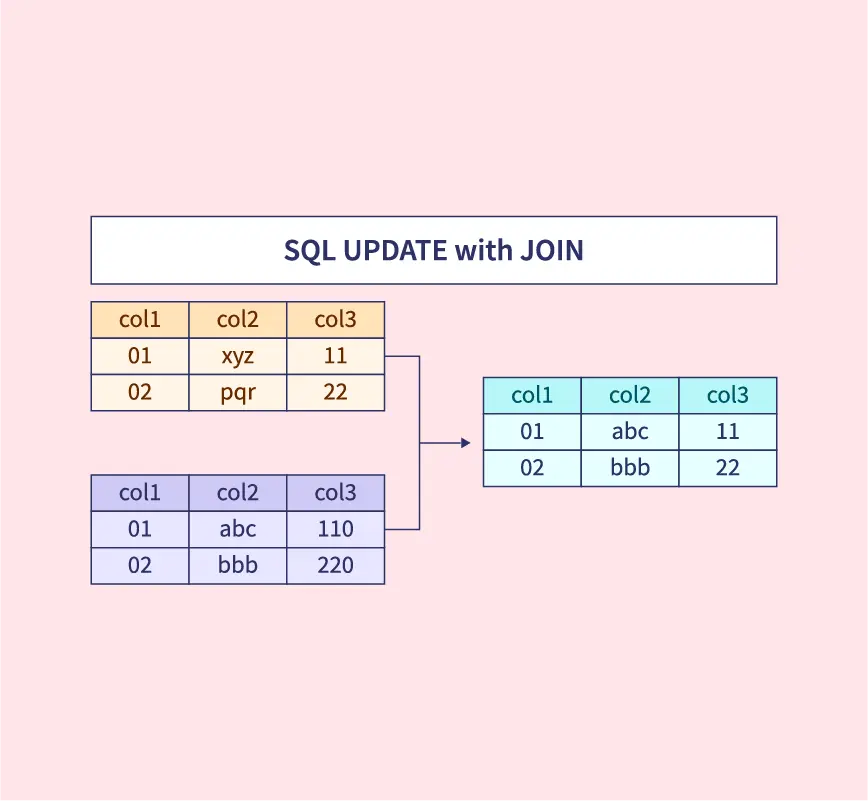 SQL UPDATE with JOIN

| col1 | col2 | col3 |
|---|---|---|
| 01 | xyz | 11 |
| 02 | pqr | 22 |

| col1 | col2 | col3 |
|---|---|---|
| 01 | abc | 110 |
| 02 | bbb | 220 |

| col1 | col2 | col3 |
|---|---|---|
| 01 | abc | 11 |
| 02 | bbb | 22 |